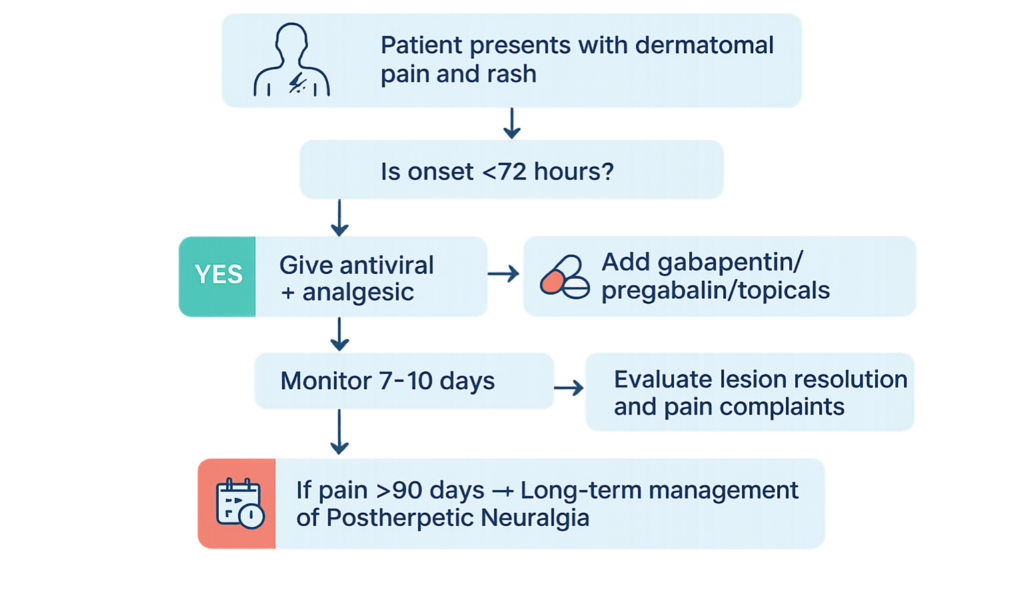 Patient presents with dermatomal pain and rash

Is onset <72 hours?

YES

Give antiviral + analgesic

Add gabapentin/ pregabalin/topicals

Monitor 7-10 days

Evaluate lesion resolution and pain complaints

If pain >90 days → Long-term management of Postherpetic Neuralgia